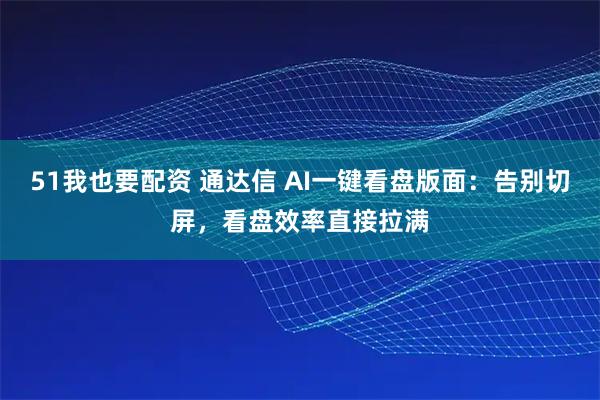 51我也要配资 通达信 AI一键看盘版面：告别切屏，看盘效率直接拉满